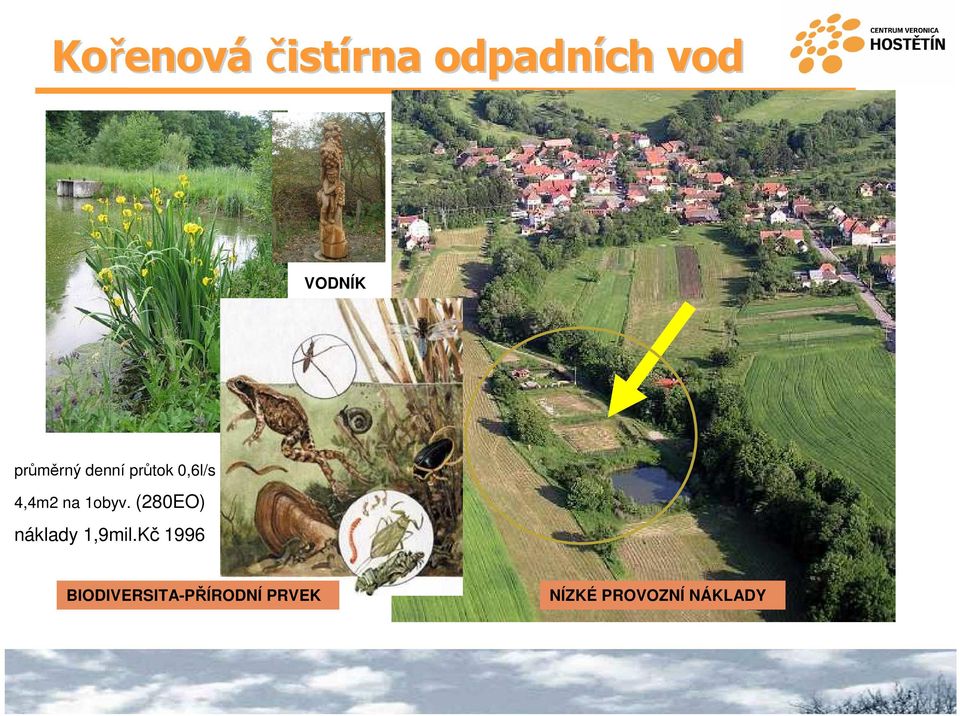 Kořenová čistírna odpadních vod

CENTRUM VERONICA HOSTĚTÍN

VODNÍK

průměrný denní průtok 0,6l/s

4,4m2 na 1obyv. (280EO)

náklady 1,9mil.Kč 1996

BIODIVERSITA-PŘÍRODNÍ PRVEK

NÍZKÉ PROVOZNÍ NÁKLADY